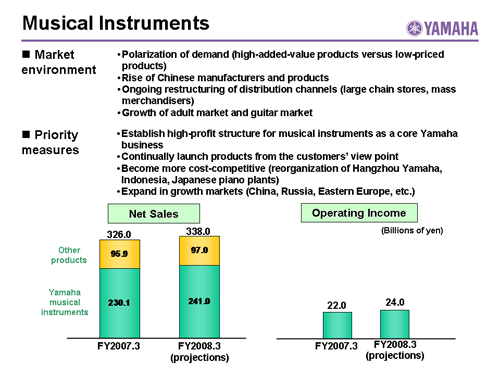 Musical Instruments

YAMAHA

■ Market environment

• Polarization of demand (high-added-value products versus low-priced products)
• Rise of Chinese manufacturers and products
• Ongoing restructuring of distribution channels (large chain stores, mass merchandisers)
• Growth of adult market and guitar market

■ Priority measures

• Establish high-profit structure for musical instruments as a core Yamaha business
• Continually launch products from the customers' view point
• Become more cost-competitive (reorganization of Hangzhou Yamaha, Indonesia, Japanese piano plants)
• Expand in growth markets (China, Russia, Eastern Europe, etc.)

Net Sales

326.0
338.0

Other products
95.9
97.0

Yamaha musical instruments
230.1
241.0

FY2007.3
FY2008.3 (projections)

Operating Income

(Billions of yen)

22.0
24.0

FY2007.3
FY2008.3 (projections)